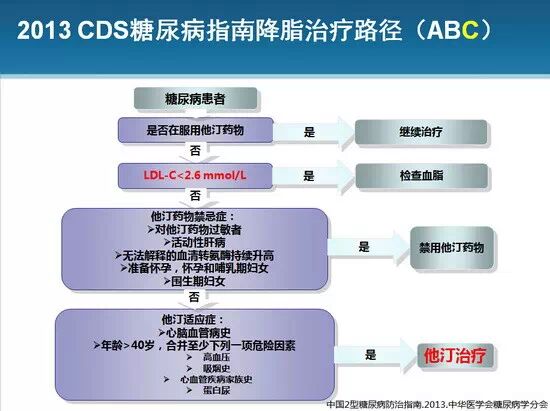 2013 CDS糖尿病指南降脂治疗路径（ABC）

糖尿病患者

是否在服用他汀药物

是

继续治疗

否

LDL-C<2.6 mmol/L

是

检查血脂

否

他汀药物禁忌症：
➢对他汀药物过敏者
➢活动性肝病
➢无法解释的血清转氨酶持续升高
➢准备怀孕，怀孕和哺乳期妇女
➢围生期妇女

是

禁用他汀药物

否

他汀适应症：
➢心脑血管病史
➢年龄>40岁，合并至少下列一项危险因素
➢ 高血压
➢ 吸烟史
➢ 心血管疾病家族史
➢ 蛋白尿

是

他汀治疗

中国2型糖尿病防治指南.2013.中华医学会糖尿病学分会